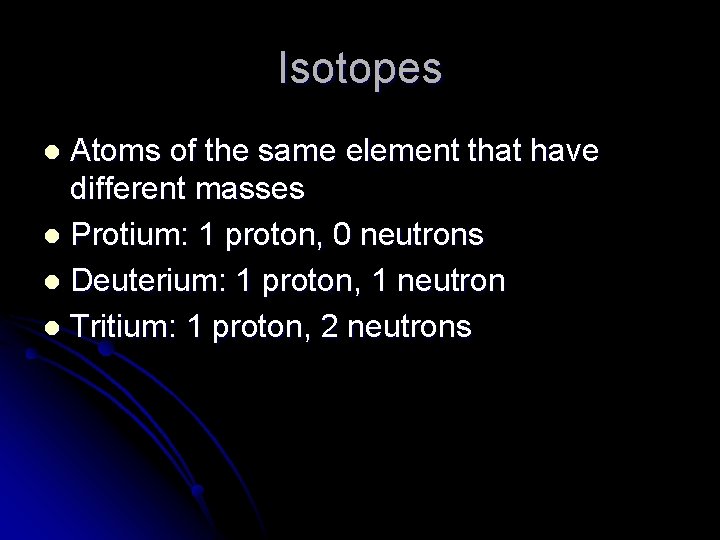 Isotopes

- Atoms of the same element that have different masses
- Protium: 1 proton, 0 neutrons
- Deuterium: 1 proton, 1 neutron
- Tritium: 1 proton, 2 neutrons